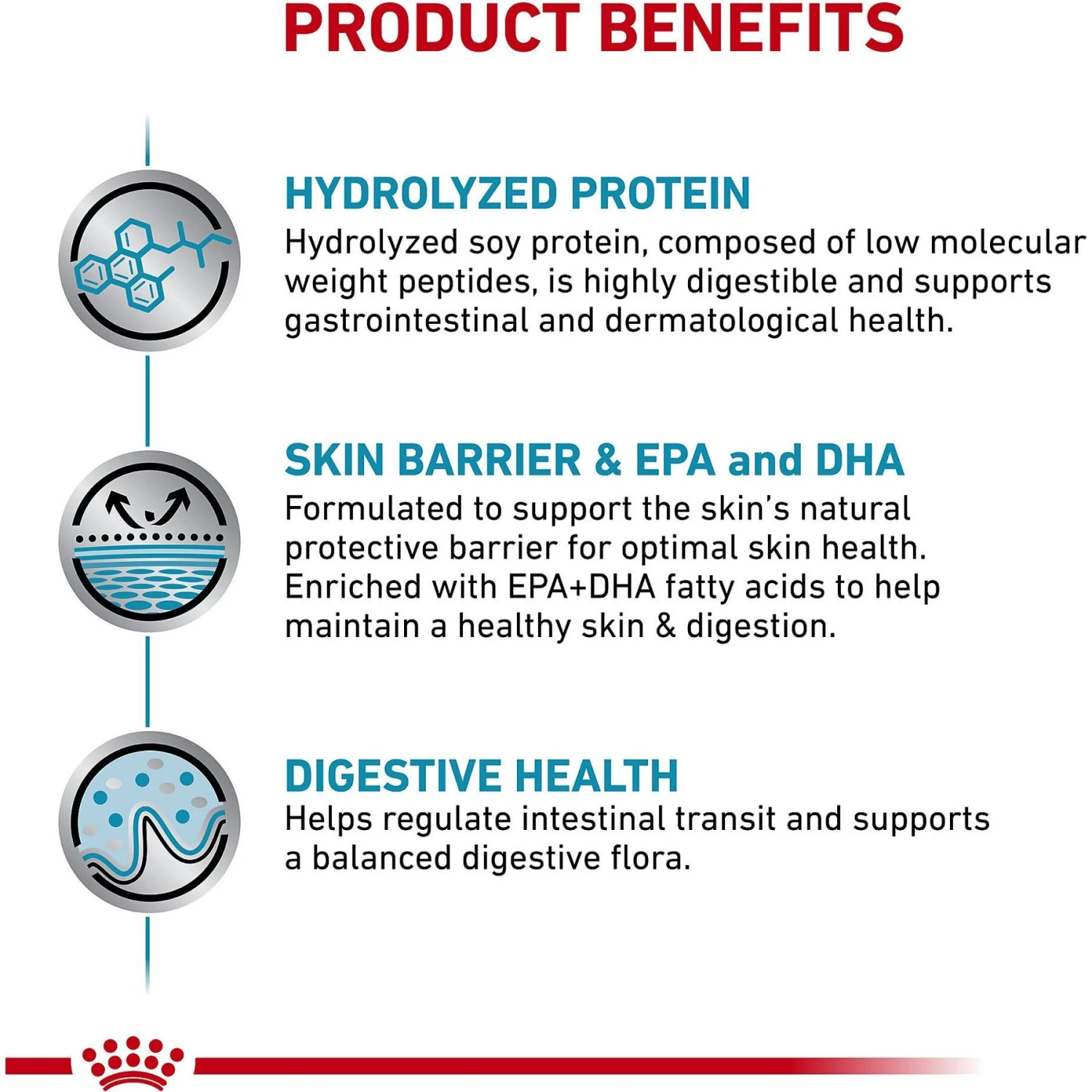 PRODUCT BENEFITS

HYDROLYZED PROTEIN
Hydrolyzed soy protein, composed of low molecular weight peptides, is highly digestible and supports gastrointestinal and dermatological health.

SKIN BARRIER & EPA and DHA
Formulated to support the skin's natural protective barrier for optimal skin health. Enriched with EPA+DHA fatty acids to help maintain a healthy skin & digestion.

DIGESTIVE HEALTH
Helps regulate intestinal transit and supports a balanced digestive flora.